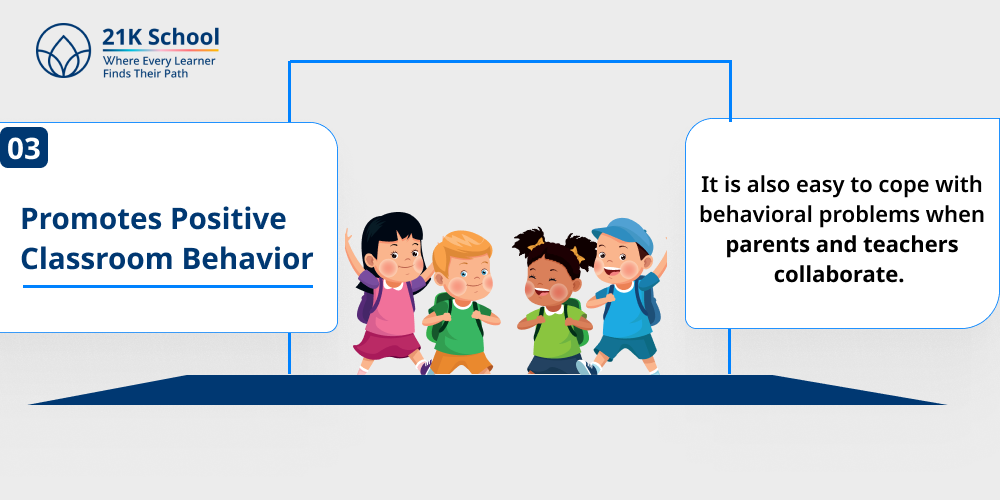 21K School
Where Every Learner
Finds Their Path

03

Promotes Positive Classroom Behavior

It is also easy to cope with behavioral problems when parents and teachers collaborate.